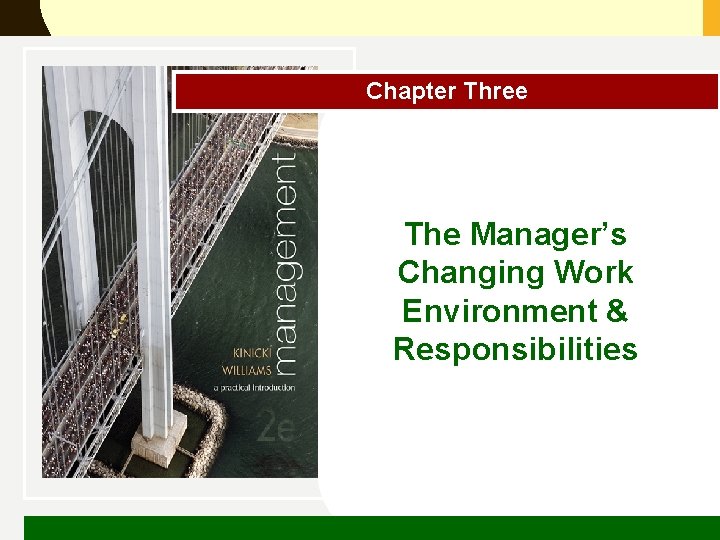 Chapter Three

management
KINICKI
WILLIAMS
a practical introduction
2e

The Manager's Changing Work Environment & Responsibilities